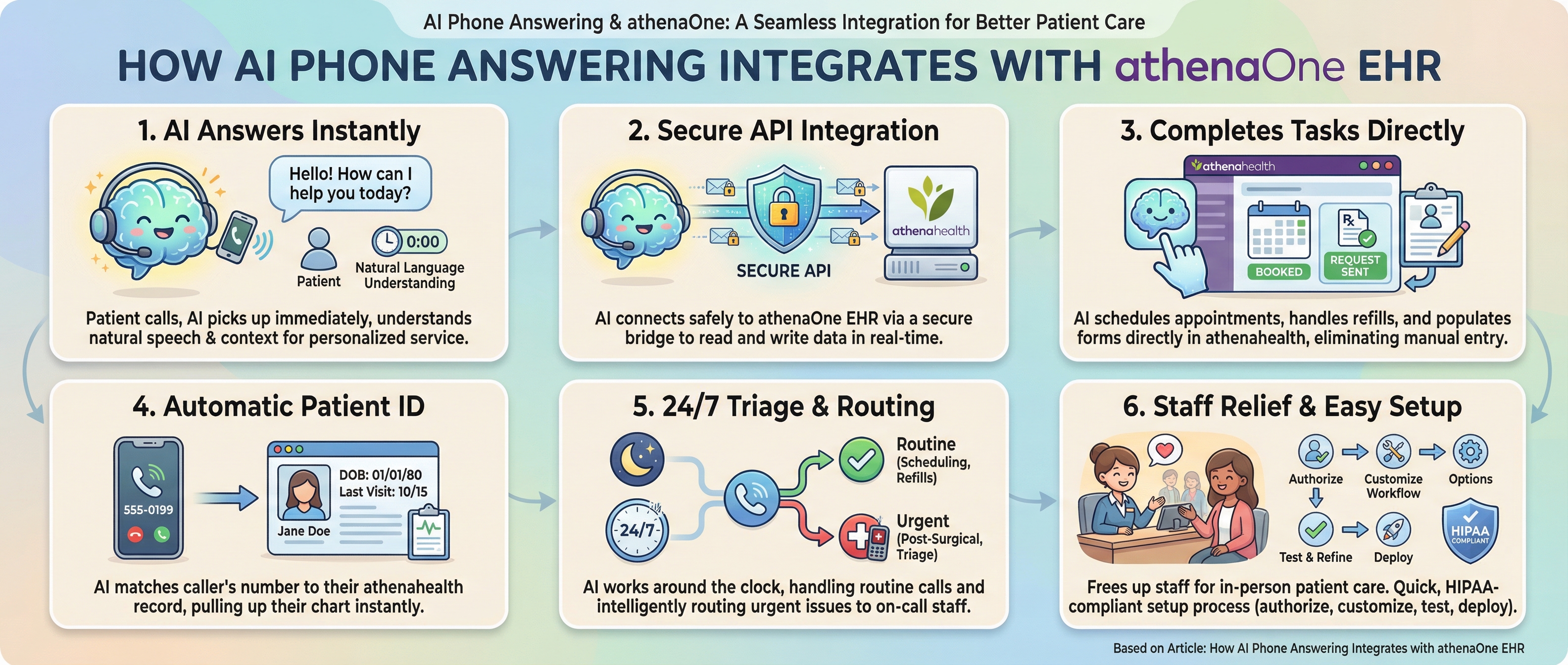 AI Phone Answering & athenaOne: A Seamless Integration for Better Patient Care

HOW AI PHONE ANSWERING INTEGRATES WITH athenaOne EHR

1. AI Answers Instantly

Hello! How can I help you today?

Patient

0:00

Natural Language Understanding

Patient calls, AI picks up immediately, understands natural speech & context for personalized service.

2. Secure API Integration

SECURE API

athenahealth

AI connects safely to athenaOne EHR via a secure bridge to read and write data in real-time.

3. Completes Tasks Directly

athenahealth

BOOKED

Rx

REQUEST SENT

AI schedules appointments, handles refills, and populates forms directly in athenahealth, eliminating manual entry.

4. Automatic Patient ID

555-0199

DOB: 01/01/80
Last Visit: 10/15

Jane Doe

AI matches caller's number to their athenahealth record, pulling up their chart instantly.

5. 24/7 Triage & Routing

24/7

Routine (Scheduling, Refills)

Urgent (Post-Surgical, Triage)

AI works around the clock, handling routine calls and intelligently routing urgent issues to on-call staff.

6. Staff Relief & Easy Setup

Authorize

Customize Workflow

Options

Test & Refine

Deploy

HIPAA COMPLIANT

Frees up staff for in-person patient care. Quick, HIPAA-compliant setup process (authorize, customize, test, deploy).

Based on Article: How AI Phone Answering Integrates with athenaOne EHR